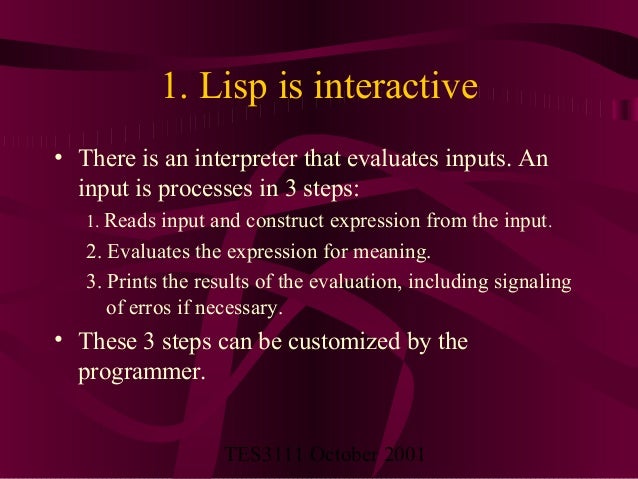 1. Lisp is interactive

• There is an interpreter that evaluates inputs. An input is processes in 3 steps:

1. Reads input and construct expression from the input.

2. Evaluates the expression for meaning.

3. Prints the results of the evaluation, including signaling of erros if necessary.

• These 3 steps can be customized by the programmer.

TES3111 October 2001